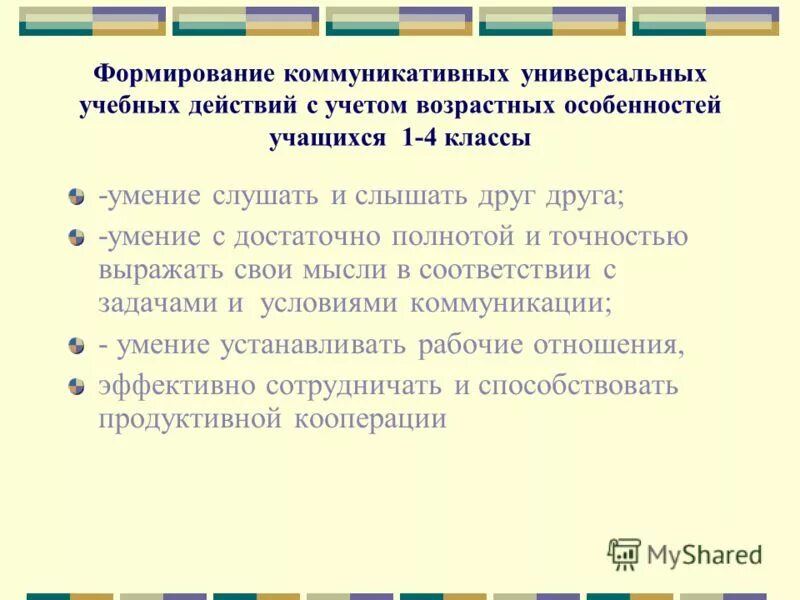 Формирование коммуникативных универсальных учебных действий с учетом возрастных особенностей учащихся 1-4 классы

-умение слушать и слышать друг друга;

-умение с достаточно полнотой и точностью выражать свои мысли в соответствии с задачами и условиями коммуникации;

- умение устанавливать рабочие отношения,

эффективно сотрудничать и способствовать продуктивной кооперации

MyShared